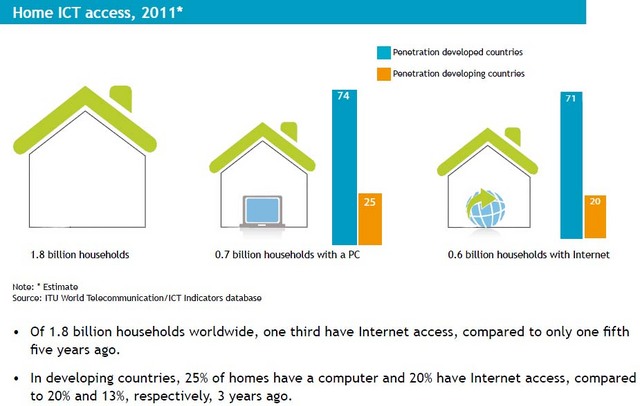 Home ICT access, 2011*

Penetration developed countries

Penetration developing countries

74

25

71

20

1.8 billion households

0.7 billion households with a PC

0.6 billion households with Internet

Note: * Estimate
Source: ITU World Telecommunication/ICT Indicators database

• Of 1.8 billion households worldwide, one third have Internet access, compared to only one fifth five years ago.

• In developing countries, 25% of homes have a computer and 20% have Internet access, compared to 20% and 13%, respectively, 3 years ago.